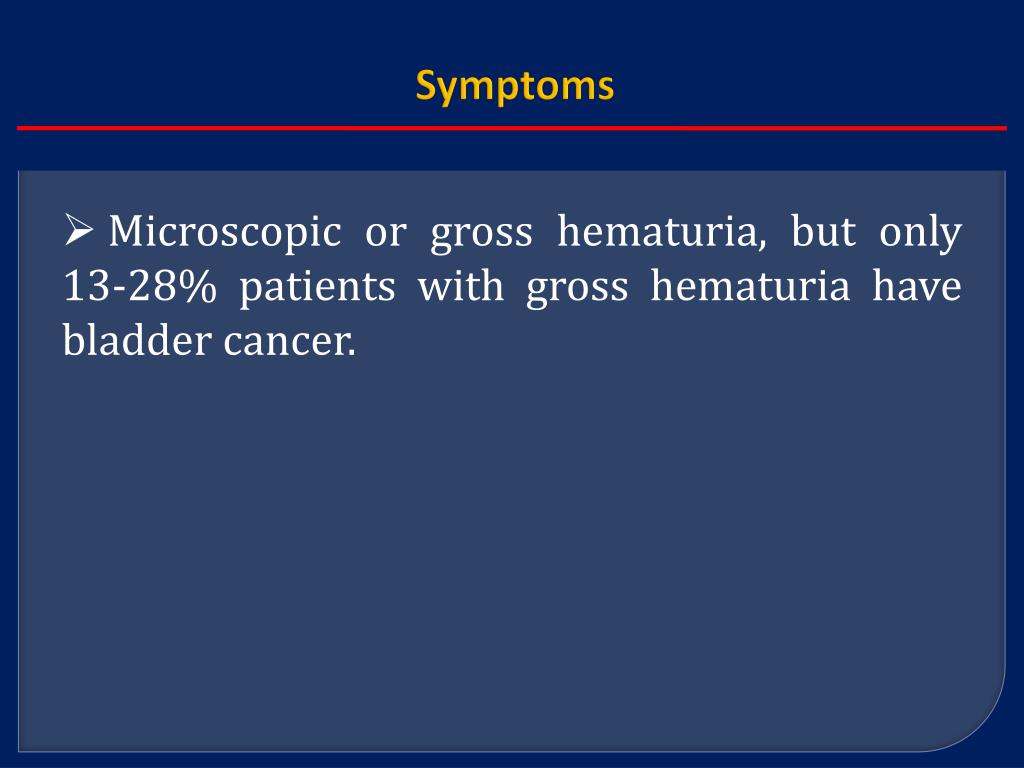 Symptoms

➢ Microscopic or gross hematuria, but only 13-28% patients with gross hematuria have bladder cancer.